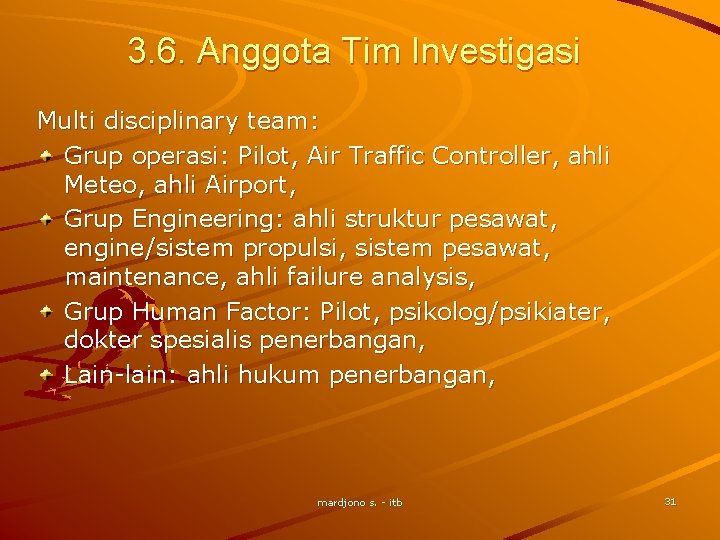 3.6. Anggota Tim Investigasi

Multi disciplinary team:

Grup operasi: Pilot, Air Traffic Controller, ahli Meteo, ahli Airport,

Grup Engineering: ahli struktur pesawat, engine/sistem propulsi, sistem pesawat, maintenance, ahli failure analysis,

Grup Human Factor: Pilot, psikolog/psikiater, dokter spesialis penerbangan,

Lain-lain: ahli hukum penerbangan,

mardjono s. - itb

31